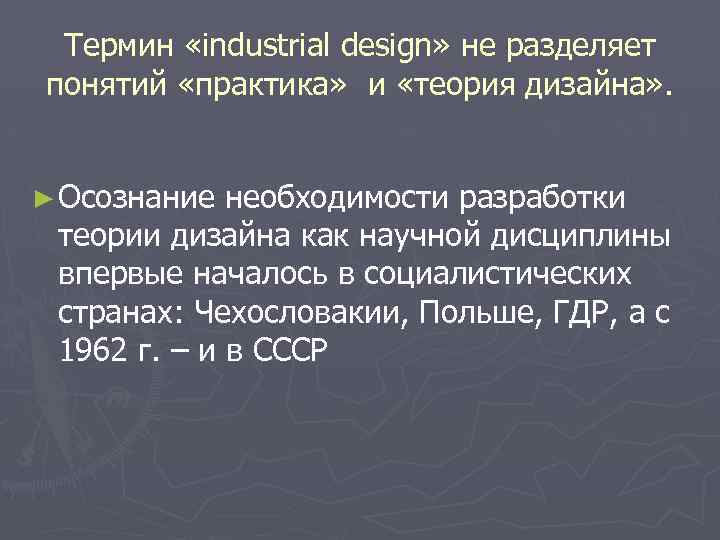 Термин «industrial design» не разделяет понятий «практика» и «теория дизайна».

► Осознание необходимости разработки теории дизайна как научной дисциплины впервые началось в социалистических странах: Чехословакии, Польше, ГДР, а с 1962 г. – и в СССР